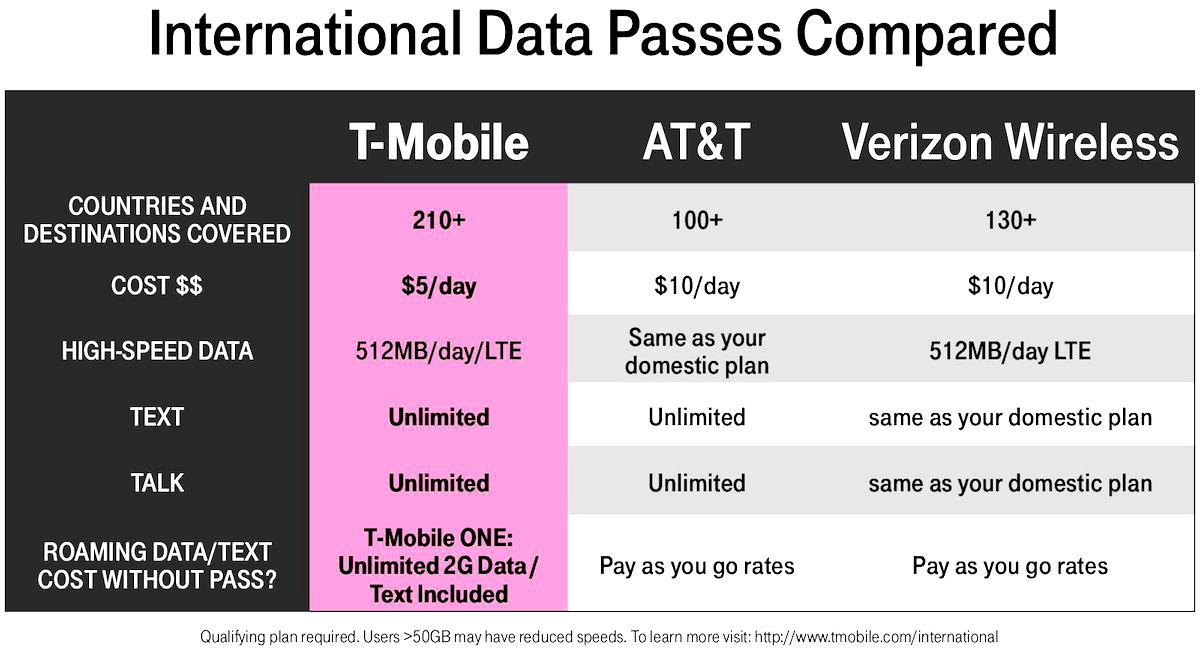 International Data Passes Compared

| | T-Mobile | AT&T | Verizon Wireless |
|---|---|---|---|
| COUNTRIES AND DESTINATIONS COVERED | 210+ | 100+ | 130+ |
| COST $$ | $5/day | $10/day | $10/day |
| HIGH-SPEED DATA | 512MB/day/LTE | Same as your domestic plan | 512MB/day LTE |
| TEXT | Unlimited | Unlimited | same as your domestic plan |
| TALK | Unlimited | Unlimited | same as your domestic plan |
| ROAMING DATA/TEXT COST WITHOUT PASS? | T-Mobile ONE: Unlimited 2G Data / Text Included | Pay as you go rates | Pay as you go rates |

Qualifying plan required. Users >50GB may have reduced speeds. To learn more visit: http://www.tmobile.com/international